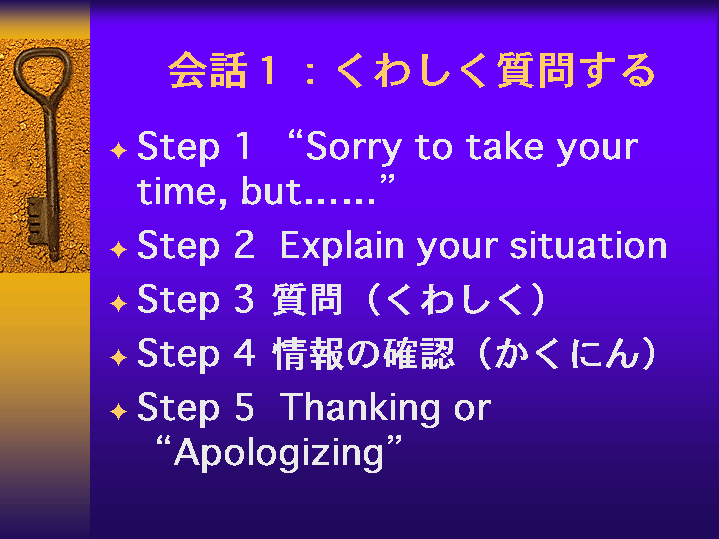 会話１：くわしく質問する

Step 1 “Sorry to take your time, but……”

Step 2 Explain your situation

Step 3 質問（くわしく）

Step 4 情報の確認（かくにん）

Step 5 Thanking or “Apologizing”